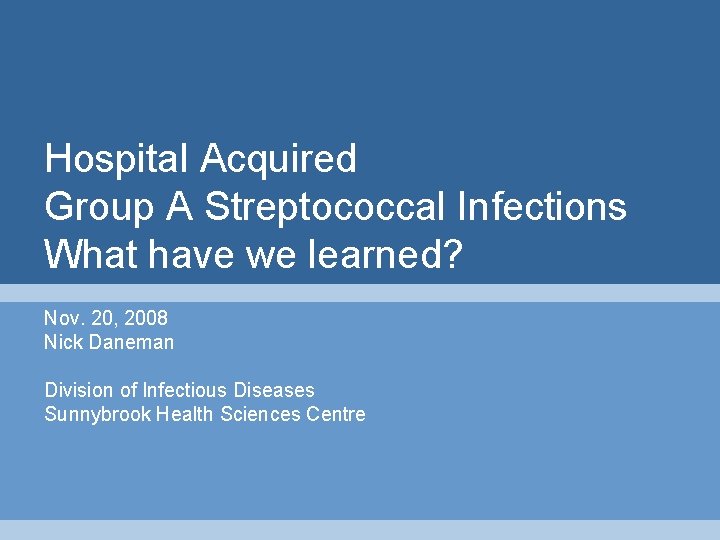 Hospital Acquired
Group A Streptococcal Infections
What have we learned?

Nov. 20, 2008
Nick Daneman

Division of Infectious Diseases
Sunnybrook Health Sciences Centre